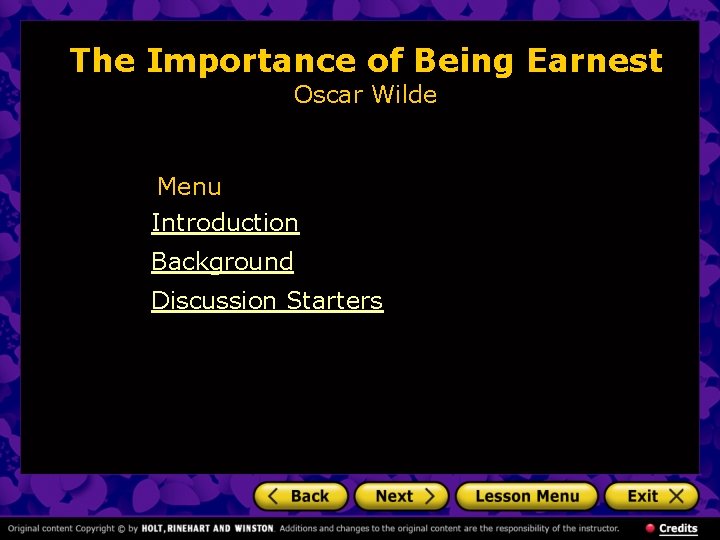 The Importance of Being Earnest
Oscar Wilde

Menu
Introduction
Background
Discussion Starters

Back Next Lesson Menu Exit

Original content Copyright © by HOLT, RINEHART AND WINSTON. Additions and changes to the original content are the responsibility of the instructor. Credits